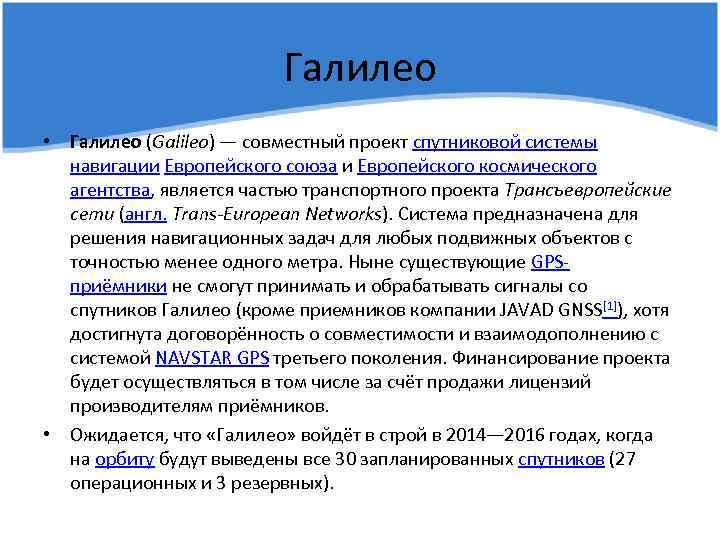 Галилео

• Галилео (Galileo) — совместный проект спутниковой системы навигации Европейского союза и Европейского космического агентства, является частью транспортного проекта Трансъевропейские сети (англ. Trans-European Networks). Система предназначена для решения навигационных задач для любых подвижных объектов с точностью менее одного метра. Ныне существующие GPS-приёмники не смогут принимать и обрабатывать сигналы со спутников Галилео (кроме приемников компании JAVAD GNSS[1]), хотя достигнута договорённость о совместимости и взаимодополнению с системой NAVSTAR GPS третьего поколения. Финансирование проекта будет осуществляться в том числе за счёт продажи лицензий производителям приёмников.

• Ожидается, что «Галилео» войдёт в строй в 2014—2016 годах, когда на орбиту будут выведены все 30 запланированных спутников (27 операционных и 3 резервных).